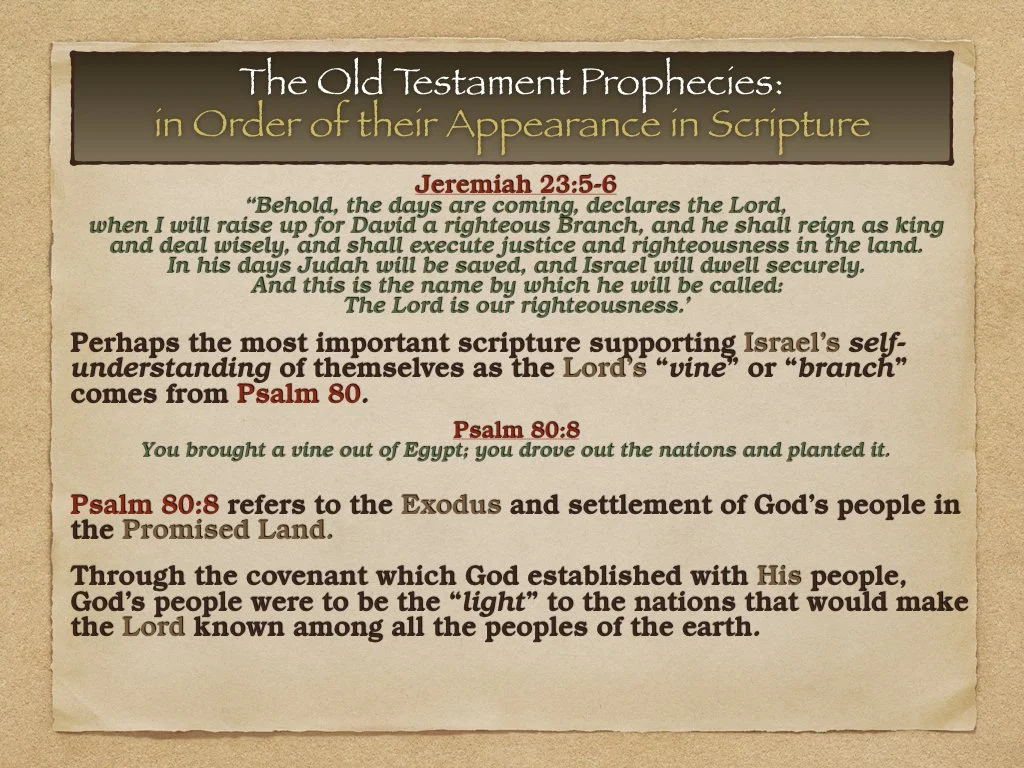 The Old Testament Prophecies:
in Order of their Appearance in Scripture

Jeremiah 23:5-6
“Behold, the days are coming, declares the Lord, when I will raise up for David a righteous Branch, and he shall reign as king and deal wisely, and shall execute justice and righteousness in the land. In his days Judah will be saved, and Israel will dwell securely. And this is the name by which he will be called: The Lord is our righteousness.’

Perhaps the most important scripture supporting Israel’s self-understanding of themselves as the Lord’s “vine” or “branch” comes from Psalm 80.

Psalm 80:8
You brought a vine out of Egypt; you drove out the nations and planted it.

Psalm 80:8 refers to the Exodus and settlement of God’s people in the Promised Land.

Through the covenant which God established with His people, God’s people were to be the “light” to the nations that would make the Lord known among all the peoples of the earth.